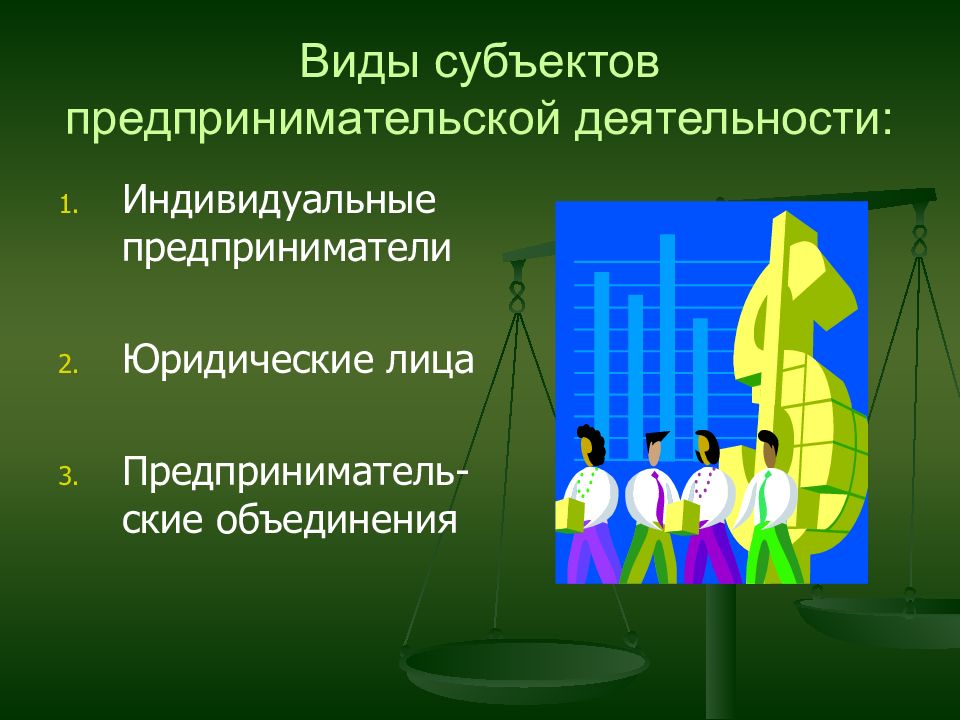 Виды субъектов предпринимательской деятельности:

1. Индивидуальные предприниматели

2. Юридические лица

3. Предпринимательские объединения